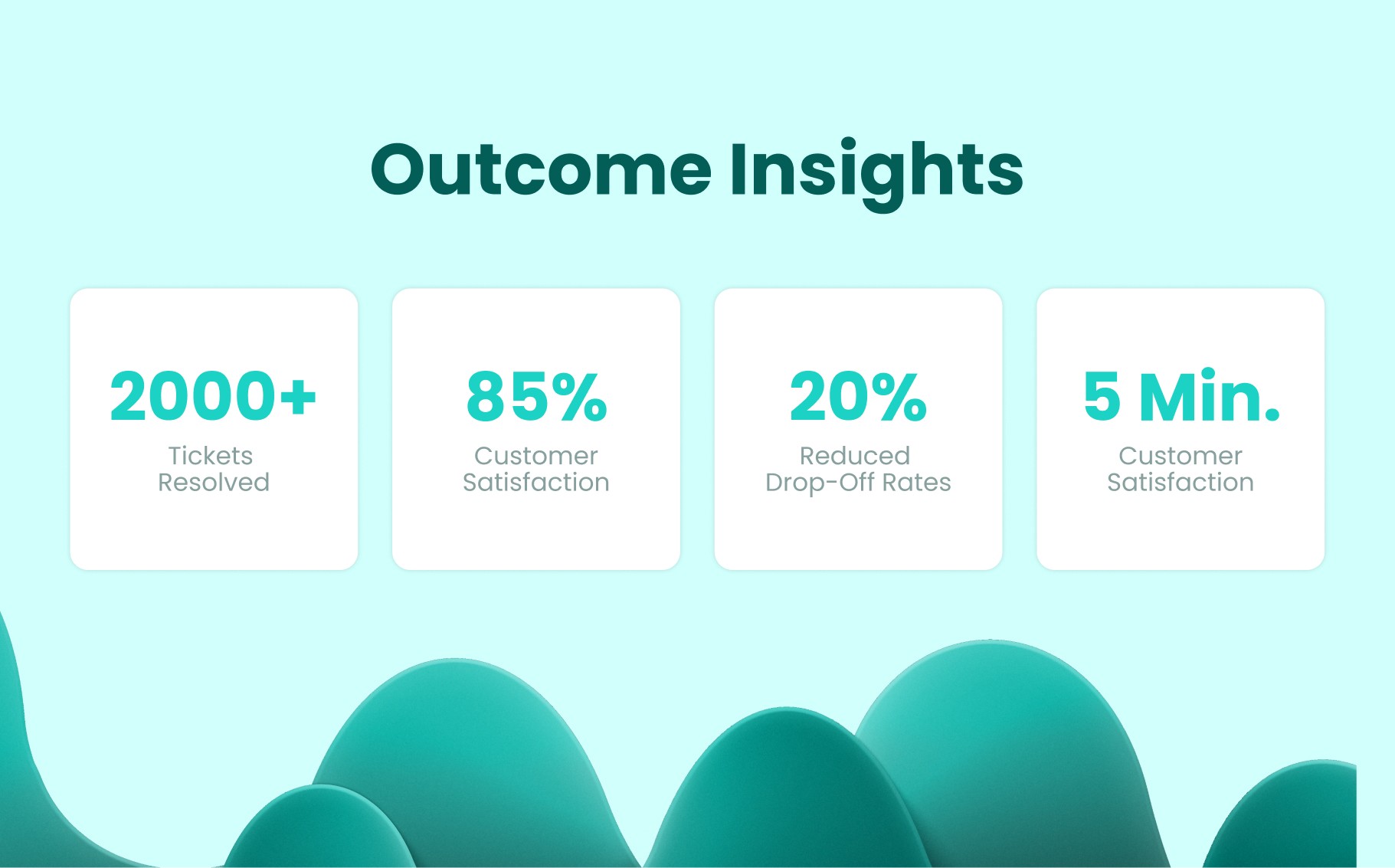 Outcome Insights

2000+
Tickets Resolved

85%
Customer Satisfaction

20%
Reduced Drop-Off Rates

5 Min.
Customer Satisfaction